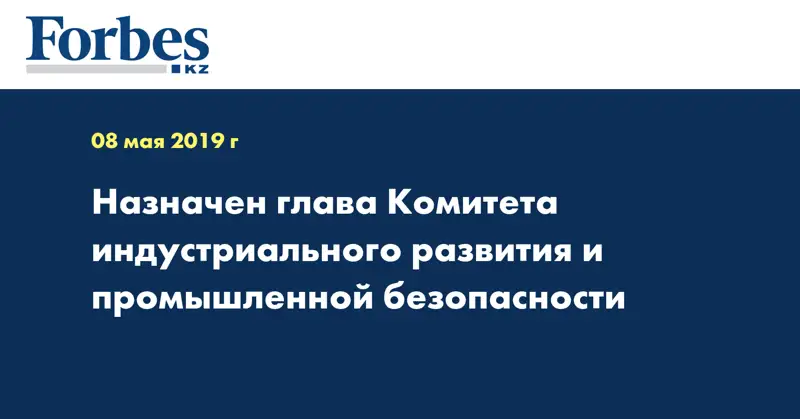 Forbes
KZ

08 мая 2019 г

Назначен глава Комитета индустриального развития и промышленной безопасности